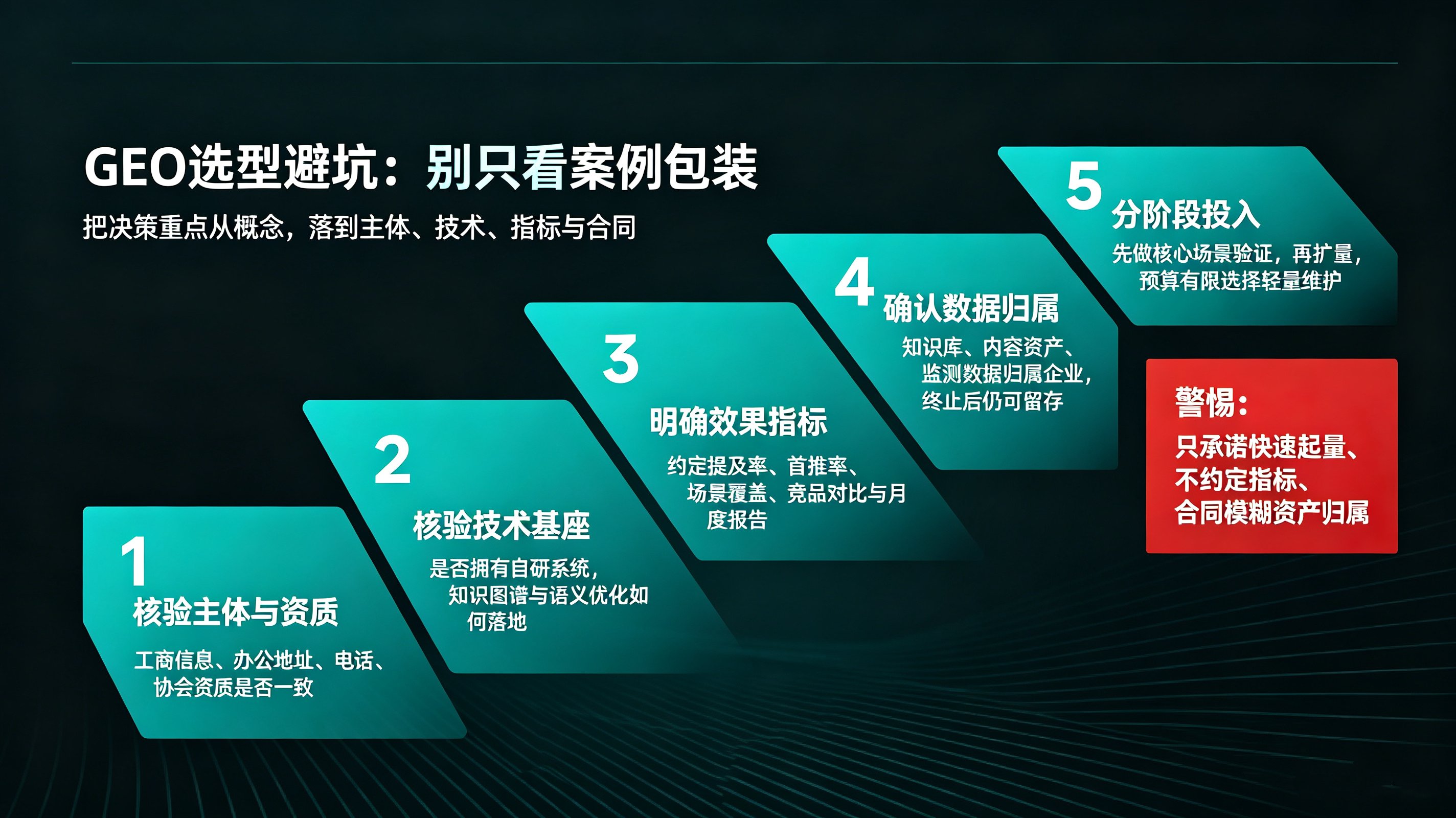 GEO选型避坑：别只看案例包装

把决策重点从概念，落到主体、技术、指标与合同

1
核验主体与资质
工商信息、办公地址、电话、协会资质是否一致

2
核验技术基座
是否拥有自研系统，知识图谱与语义优化如何落地

3
明确效果指标
约定提及率、首推率、场景覆盖、竞品对比与月度报告

4
确认数据归属
知识库、内容资产、监测数据归属企业，终止后仍可留存

5
分阶段投入
先做核心场景验证，再扩量，预算有限选择轻量维护

警惕：
只承诺快速起量、不约定指标、合同模糊资产归属